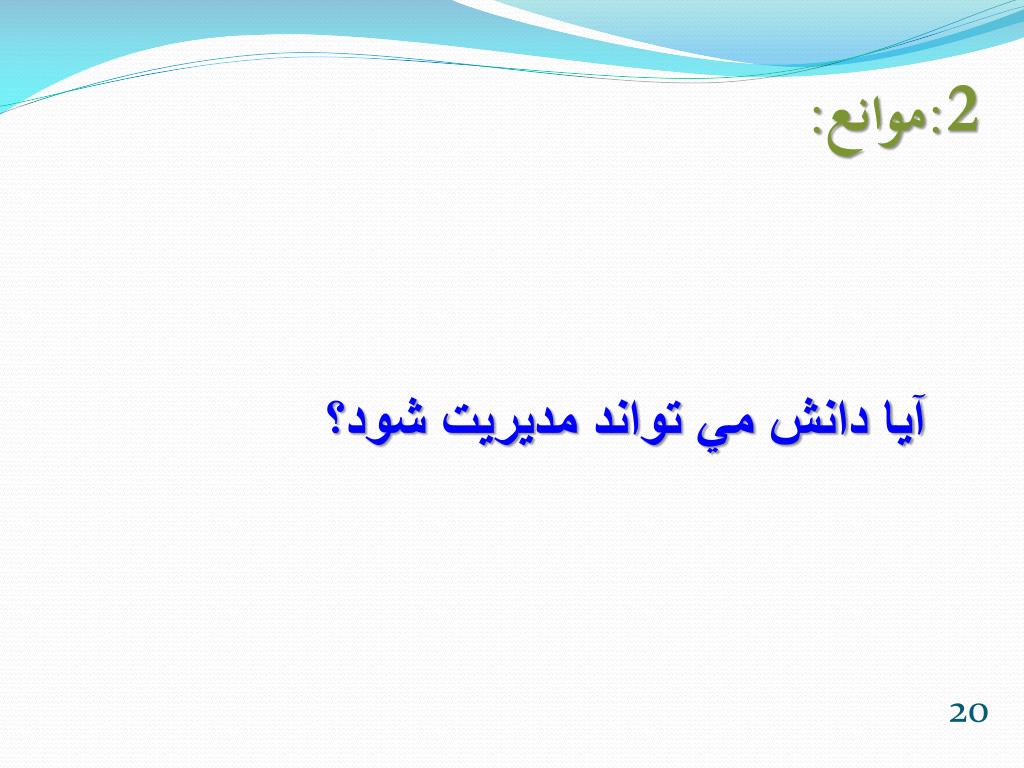 2:موانع:

آيا دانش مي تواند مديريت شود؟

20